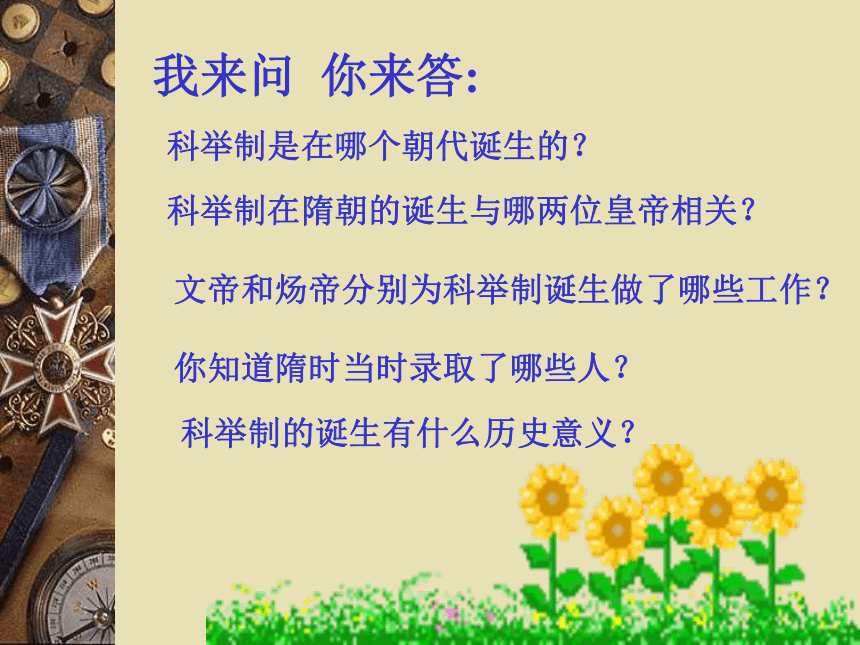 我来问 你来答:

科举制是在哪个朝代诞生的?

科举制在隋朝的诞生与哪两位皇帝相关?

文帝和炀帝分别为科举制诞生做了哪些工作?

你知道隋时当时录取了哪些人?

科举制的诞生有什么历史意义?